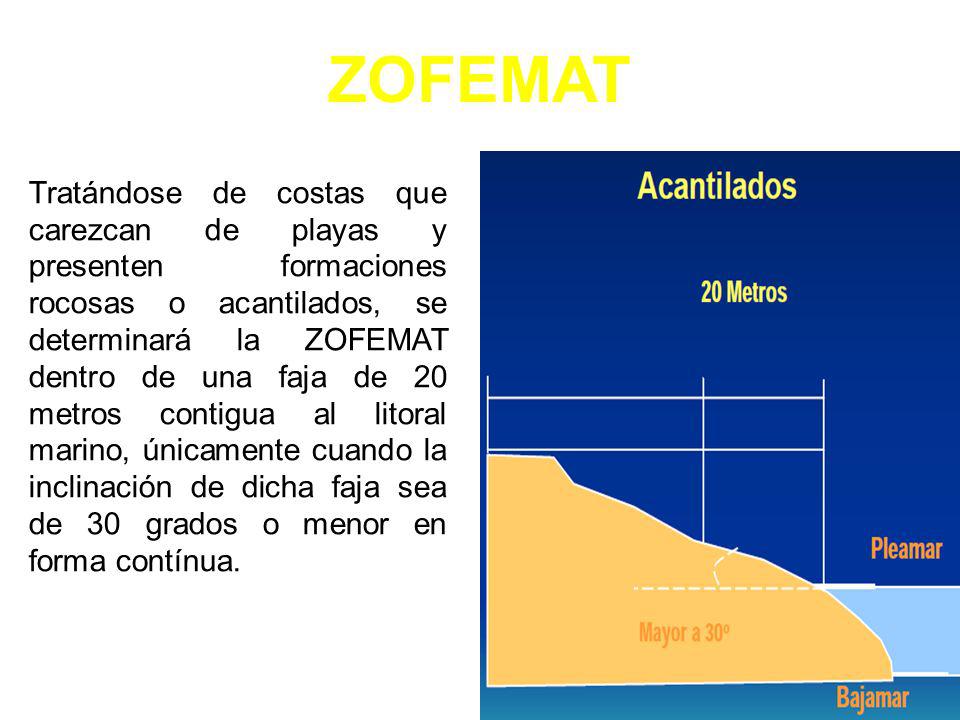 ZOFEMAT

Tratándose de costas que carezcan de playas y presenten formaciones rocosas o acantilados, se determinará la ZOFEMAT dentro de una faja de 20 metros contigua al litoral marino, únicamente cuando la inclinación de dicha faja sea de 30 grados o menor en forma contínua.

Acantilados

20 Metros

Pleamar

Mayor a 30º

Bajamar